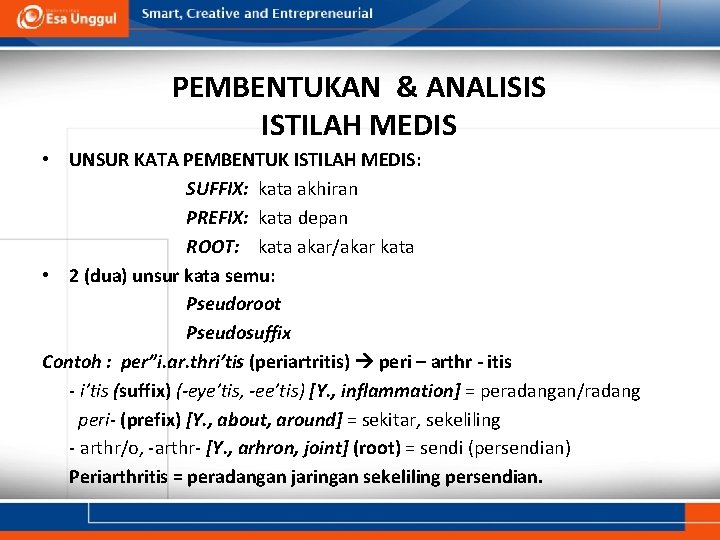 Esa Unggul
Smart, Creative and Entrepreneurial

PEMBENTUKAN & ANALISIS ISTILAH MEDIS

• UNSUR KATA PEMBENTUK ISTILAH MEDIS:
SUFFIX: kata akhiran
PREFIX: kata depan
ROOT: kata akar/akar kata
• 2 (dua) unsur kata semu:
Pseudoroot
Pseudosuffix

Contoh : per"i.ar.thri'tis (periartritis) → peri – arthr - itis
- i'tis (suffix) (-eye'tis, -ee'tis) [Y., inflammation] = peradangan/radang
peri- (prefix) [Y., about, around] = sekitar, sekeliling
- arthr/o, -arthr- [Y., arhron, joint] (root) = sendi (persendian)
Periarthritis = peradangan jaringan sekeliling persendian.